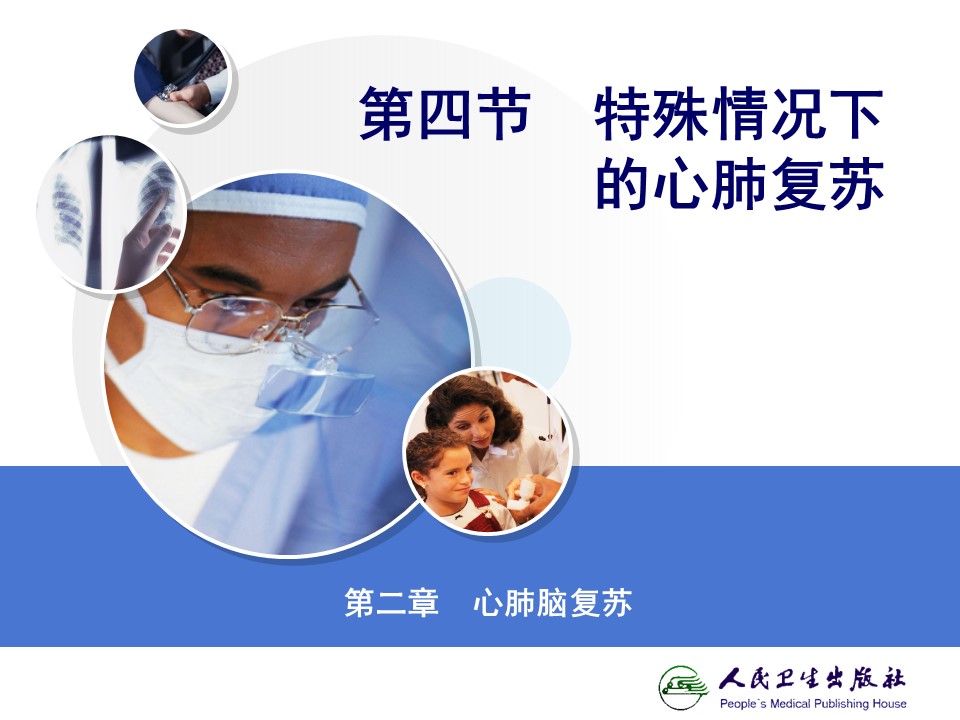 第四节　特殊情况下的心肺复苏

第二章　心肺脑复苏

人民卫生出版社
People`s Medical Publishing House